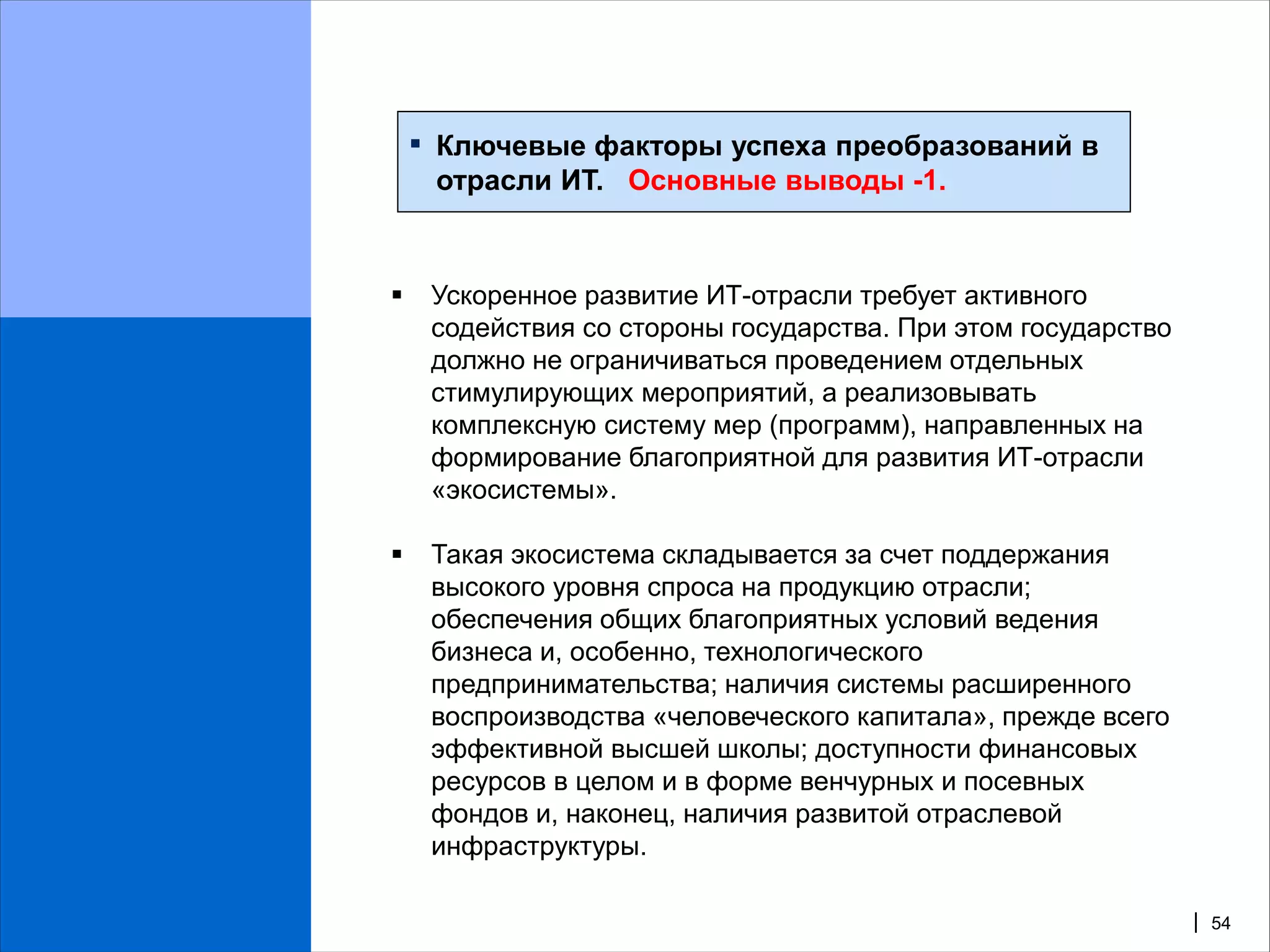 ▪ Ключевые факторы успеха преобразований в отрасли ИТ. Основные выводы -1.

▪ Ускоренное развитие ИТ-отрасли требует активного содействия со стороны государства. При этом государство должно не ограничиваться проведением отдельных стимулирующих мероприятий, а реализовывать комплексную систему мер (программ), направленных на формирование благоприятной для развития ИТ-отрасли «экосистемы».

▪ Такая экосистема складывается за счет поддержания высокого уровня спроса на продукцию отрасли; обеспечения общих благоприятных условий ведения бизнеса и, особенно, технологического предпринимательства; наличия системы расширенного воспроизводства «человеческого капитала», прежде всего эффективной высшей школы; доступности финансовых ресурсов в целом и в форме венчурных и посевных фондов и, наконец, наличия развитой отраслевой инфраструктуры.

54